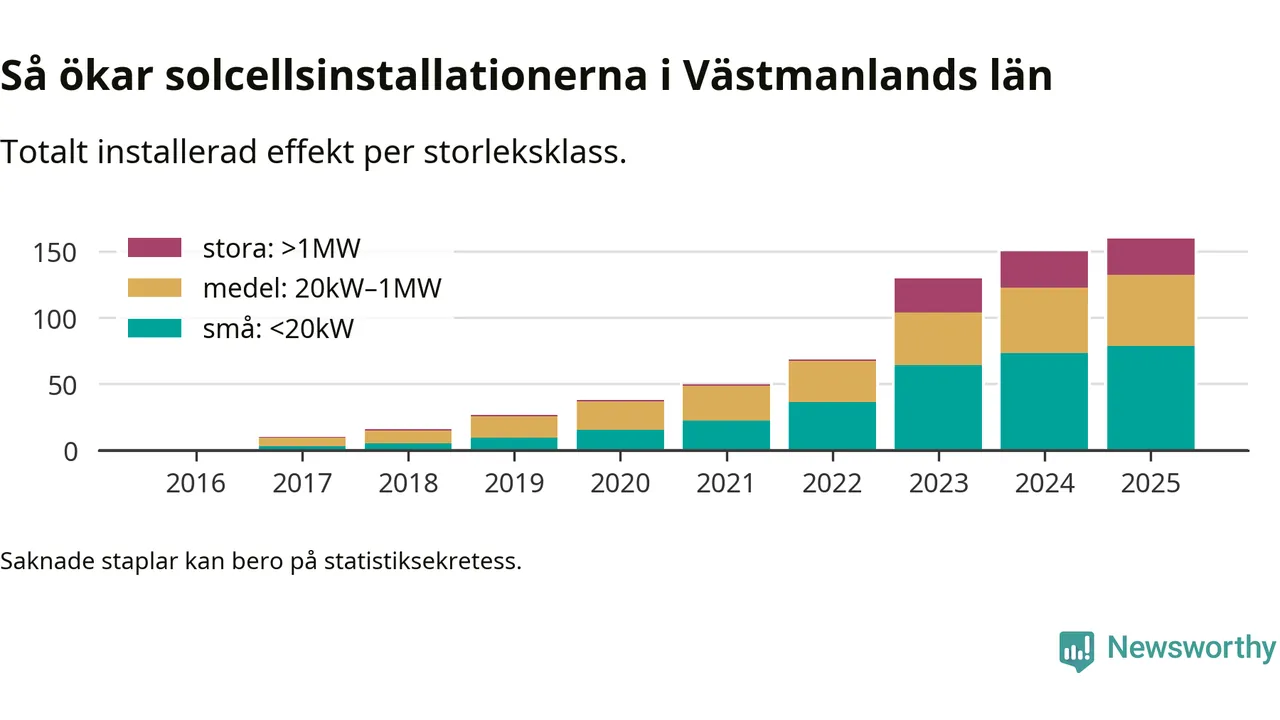 Så ökar solcellsinstallationerna i Västmanlands län

Totalt installerad effekt per storleksklass.

stora: >1MW
medel: 20kW–1MW
små: <20kW

150
100
50
0

2016 2017 2018 2019 2020 2021 2022 2023 2024 2025

Saknade staplar kan bero på statistiksekretess.

Newsworthy